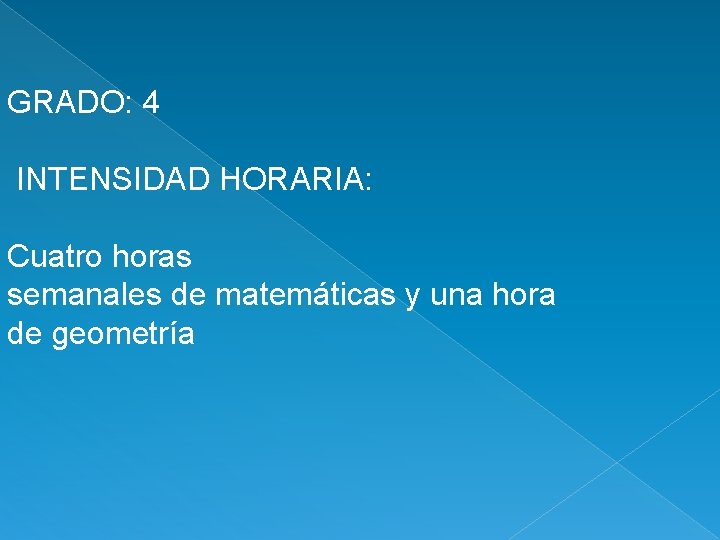 GRADO: 4

INTENSIDAD HORARIA:

Cuatro horas semanales de matemáticas y una hora de geometría